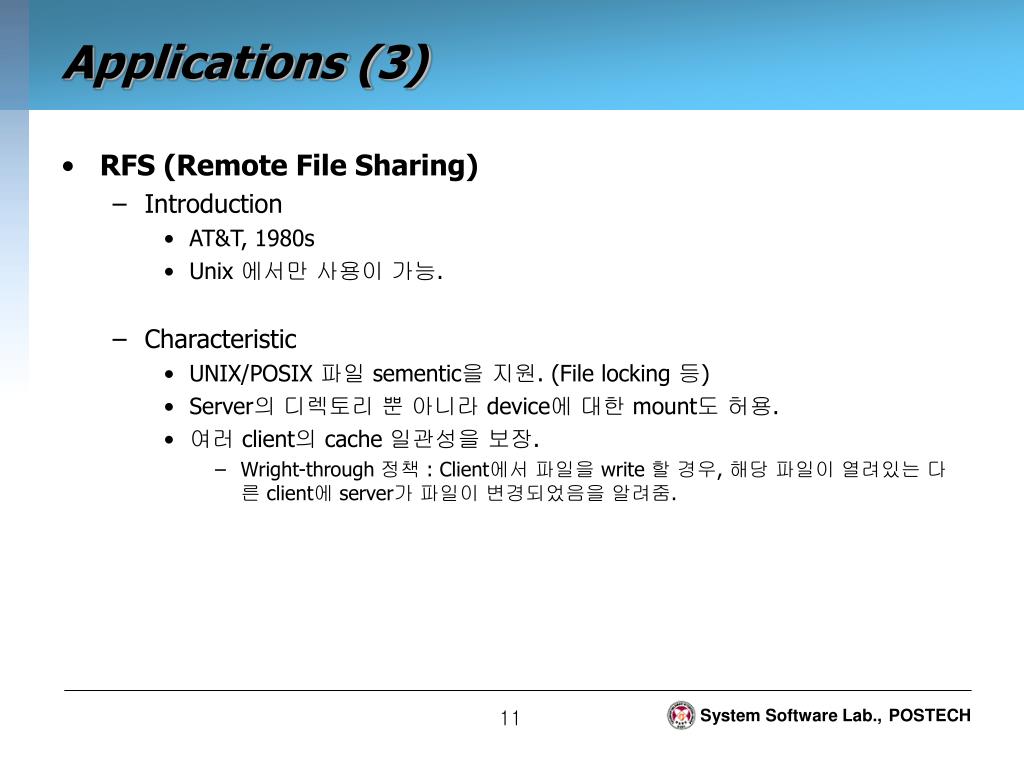 Applications (3)

• RFS (Remote File Sharing)

– Introduction

• AT&T, 1980s
• Unix 에서만 사용이 가능.

– Characteristic

• UNIX/POSIX 파일 sementic을 지원. (File locking 등)
• Server의 디렉토리 뿐 아니라 device에 대한 mount도 허용.
• 여러 client의 cache 일관성을 보장.

– Wright-through 정책 : Client에서 파일을 write 할 경우, 해당 파일이 열려있는 다른 client에 server가 파일이 변경되었음을 알려줌.

11

System Software Lab., POSTECH